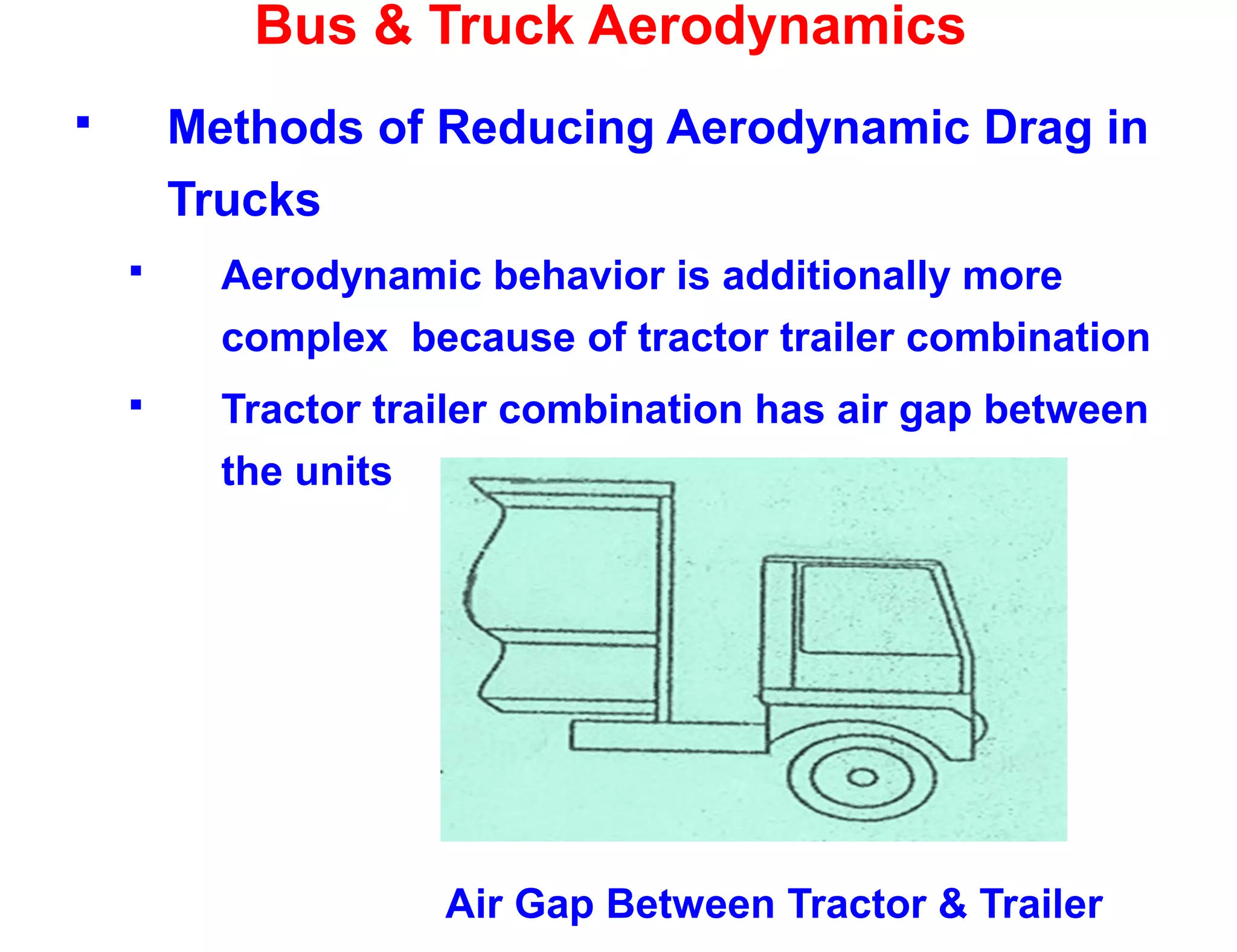 Bus & Truck Aerodynamics

▪ Methods of Reducing Aerodynamic Drag in Trucks

▪ Aerodynamic behavior is additionally more complex because of tractor trailer combination

▪ Tractor trailer combination has air gap between the units

Air Gap Between Tractor & Trailer